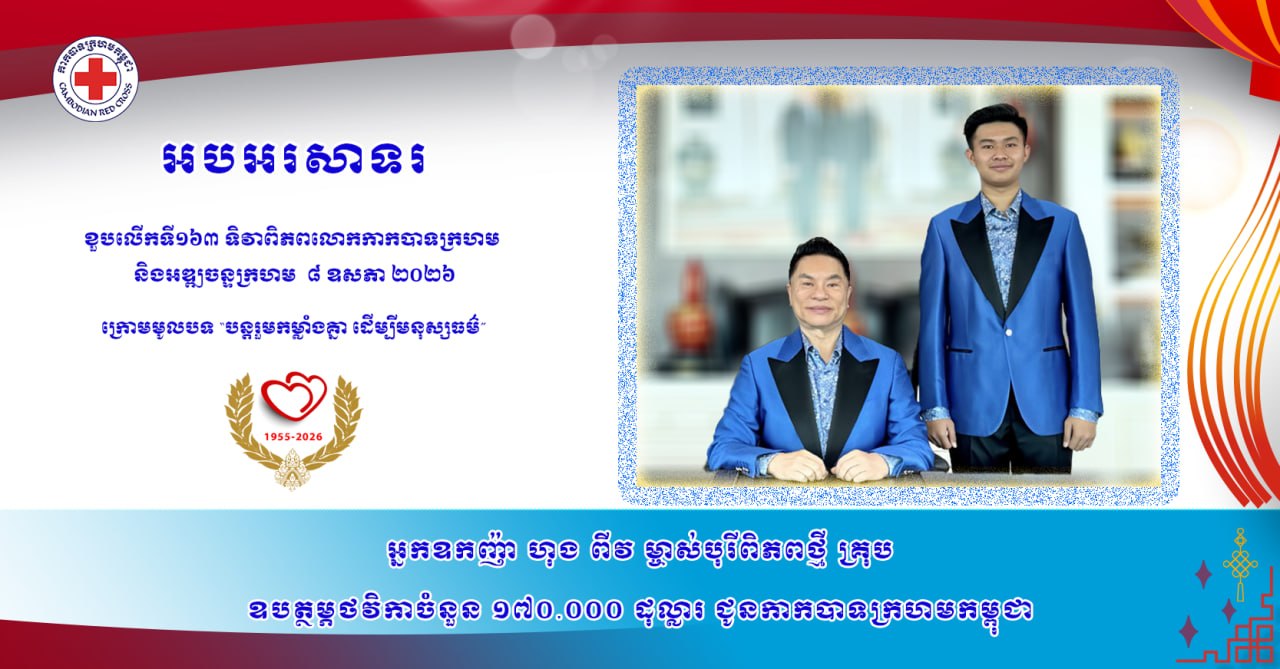 កាកបាទក្រហមកម្ពុជា
CAMBODIAN RED CROSS

អបអរសាទរ

ខួបលើកទី១៦៣ ទិវាពិភពលោកកាកបាទក្រហម និងអឌ្ឍចន្ទក្រហម ៨ ឧសភា ២០២៦

ក្រោមមូលបទ "បន្តរួមកម្លាំងគ្នា ដើម្បីមនុស្សធម៌"

1955-2026

អ្នកឧកញ៉ា ហុង ពីវ ម្ចាស់បុរីពិភពថ្មី គ្រុប

ឧបត្ថម្ភថវិកាចំនួន ១៧០.០០០ ដុល្លារ ជូនកាកបាទក្រហមកម្ពុជា